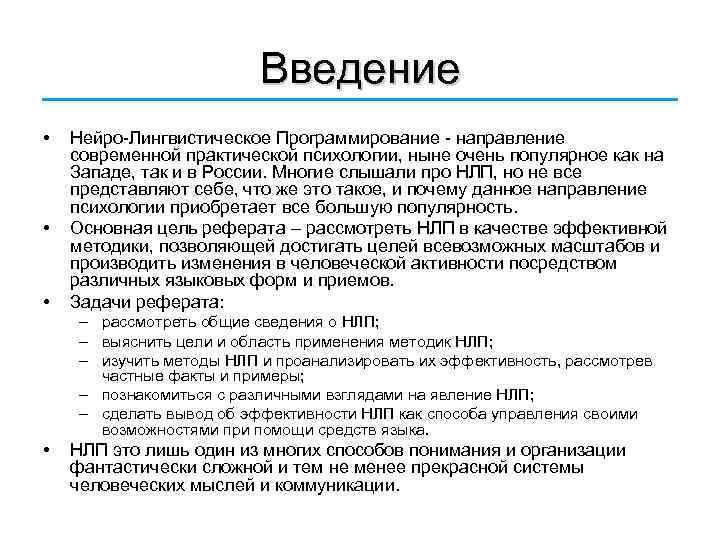 Введение

• Нейро-Лингвистическое Программирование - направление современной практической психологии, ныне очень популярное как на Западе, так и в России. Многие слышали про НЛП, но не все представляют себе, что же это такое, и почему данное направление психологии приобретает все большую популярность.
• Основная цель реферата – рассмотреть НЛП в качестве эффективной методики, позволяющей достигать целей всевозможных масштабов и производить изменения в человеческой активности посредством различных языковых форм и приемов.
• Задачи реферата:
– рассмотреть общие сведения о НЛП;
– выяснить цели и область применения методик НЛП;
– изучить методы НЛП и проанализировать их эффективность, рассмотрев частные факты и примеры;
– познакомиться с различными взглядами на явление НЛП;
– сделать вывод об эффективности НЛП как способа управления своими возможностями при помощи средств языка.
• НЛП это лишь один из многих способов понимания и организации фантастически сложной и тем не менее прекрасной системы человеческих мыслей и коммуникации.